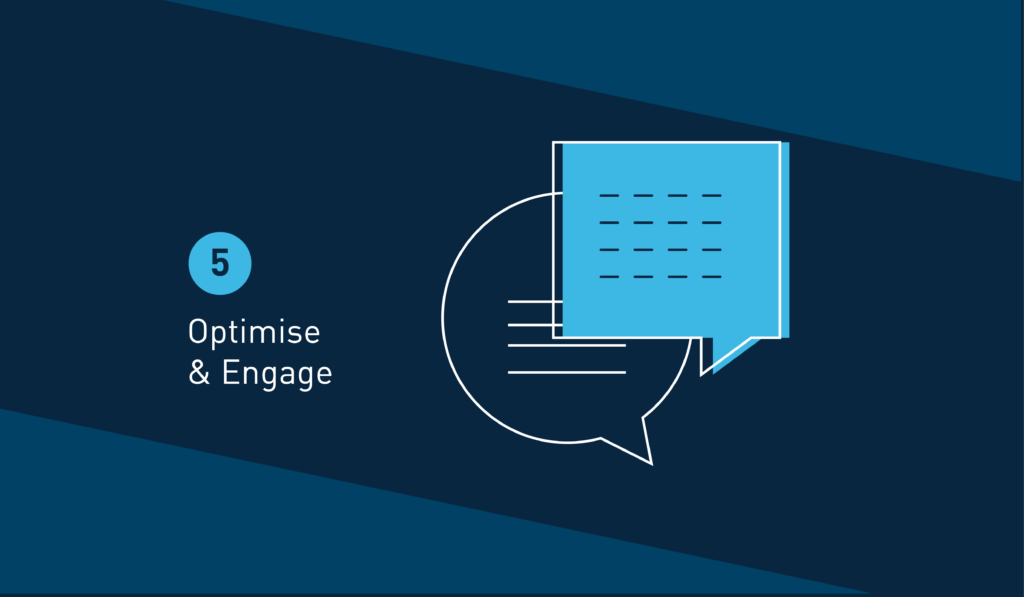 5

Optimise & Engage